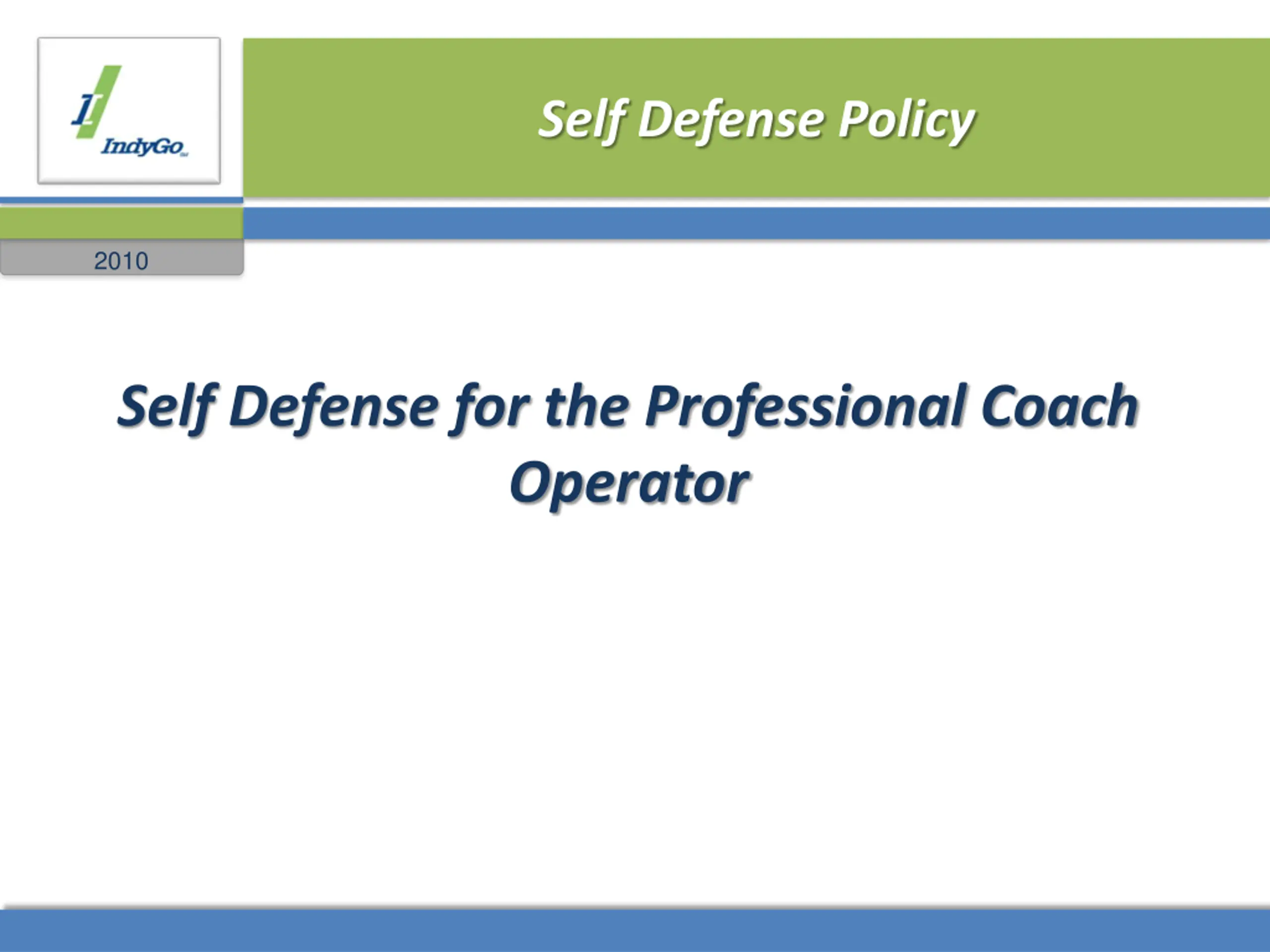 IndyGo

Self Defense Policy

2010

Self Defense for the Professional Coach Operator